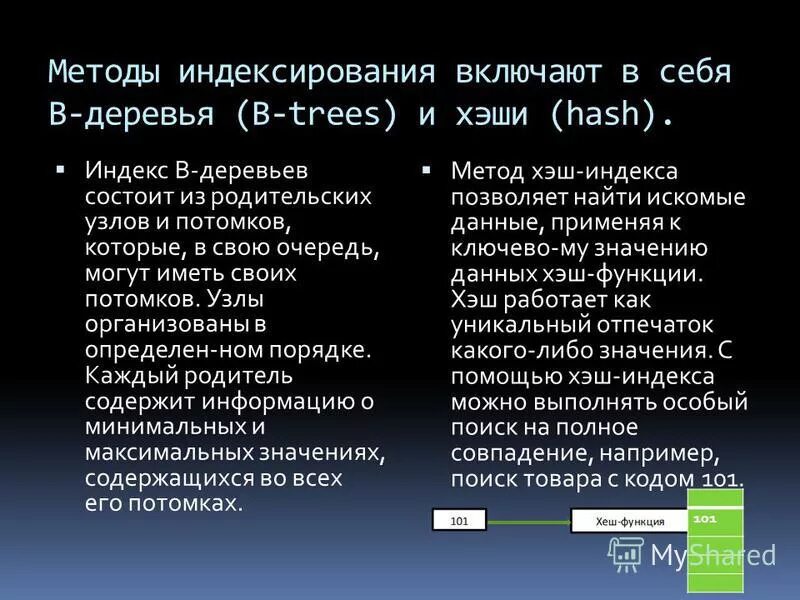 Методы индексирования включают в себя B-деревья (B-trees) и хэши (hash).

▪ Индекс B-деревьев состоит из родительских узлов и потомков, которые, в свою очередь, могут иметь своих потомков. Узлы организованы в определен-ном порядке. Каждый родитель содержит информацию о минимальных и максимальных значениях, содержащихся во всех его потомках.

▪ Метод хэш-индекса позволяет найти искомые данные, применяя к ключево-му значению данных хэш-функции. Хэш работает как уникальный отпечаток какого-либо значения. С помощью хэш-индекса можно выполнять особый поиск на полное совпадение, например, поиск товара с кодом 101.

101

Хеш-функция

101

MyShared